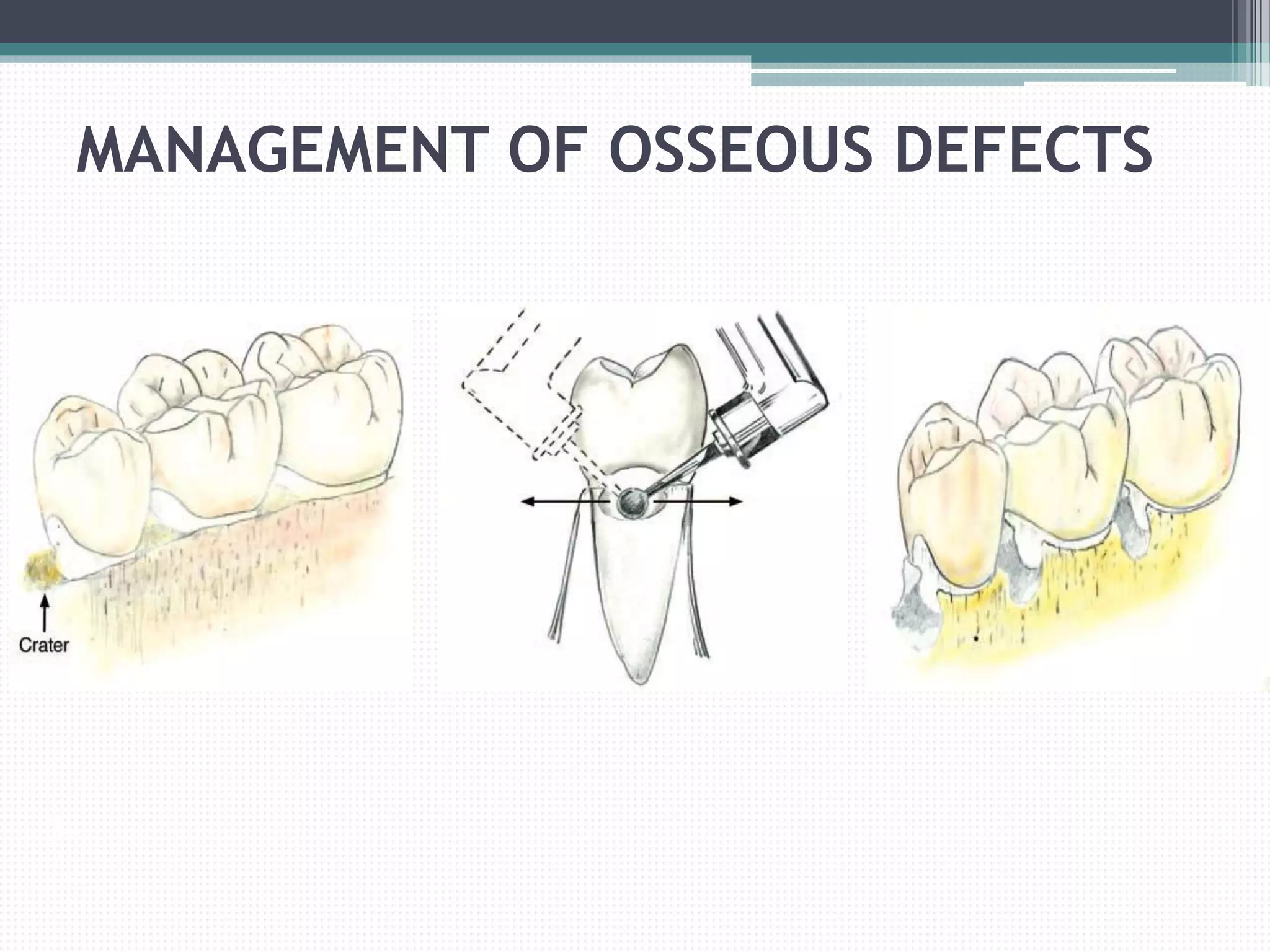 MANAGEMENT OF OSSEOUS DEFECTS

Crater